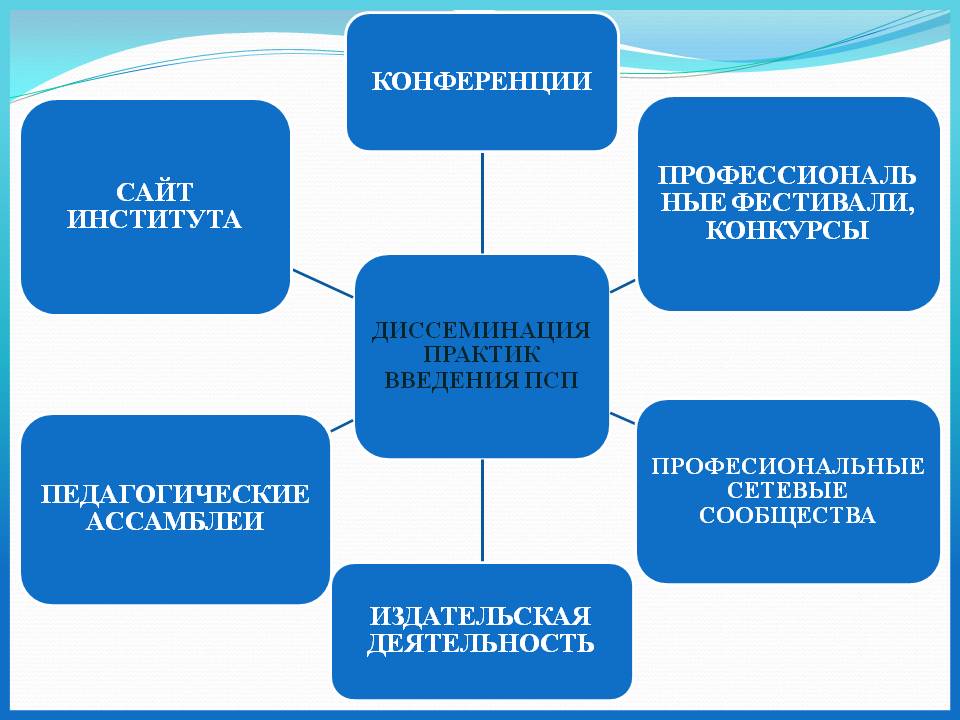 КОНФЕРЕНЦИИ

САЙТ ИНСТИТУТА

ПРОФЕССИОНАЛЬНЫЕ ФЕСТИВАЛИ, КОНКУРСЫ

ДИССЕМИНАЦИЯ ПРАКТИК ВВЕДЕНИЯ ПСП

ПЕДАГОГИЧЕСКИЕ АССАМБЛЕИ

ПРОФЕСИОНАЛЬНЫЕ СЕТЕВЫЕ СООБЩЕСТВА

ИЗДАТЕЛЬСКАЯ ДЕЯТЕЛЬНОСТЬ